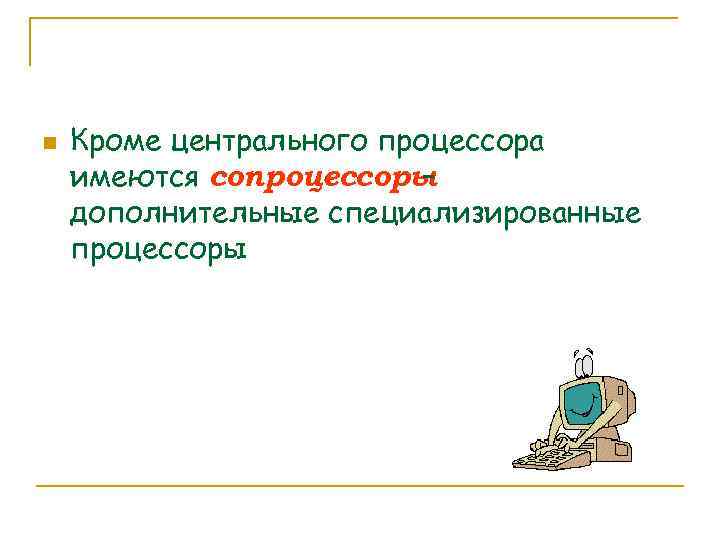 Кроме центрального процессора имеются сопроцессоры дополнительные специализированные процессоры